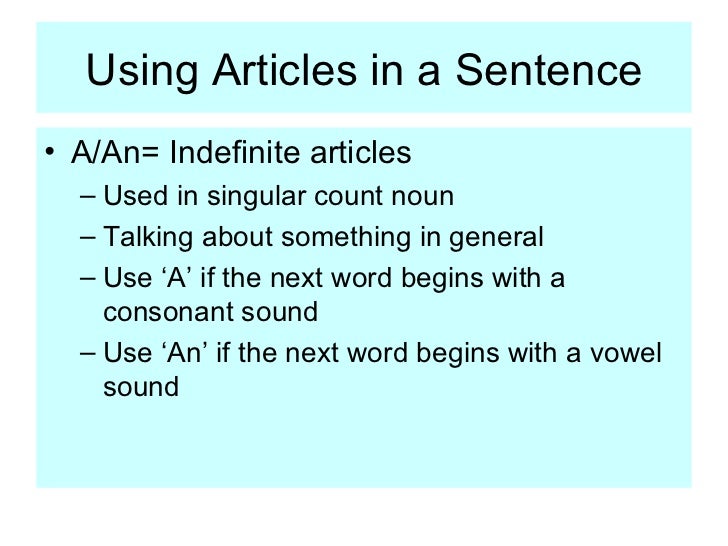 Using Articles in a Sentence

• A/An= Indefinite articles
– Used in singular count noun
– Talking about something in general
– Use ‘A’ if the next word begins with a consonant sound
– Use ‘An’ if the next word begins with a vowel sound